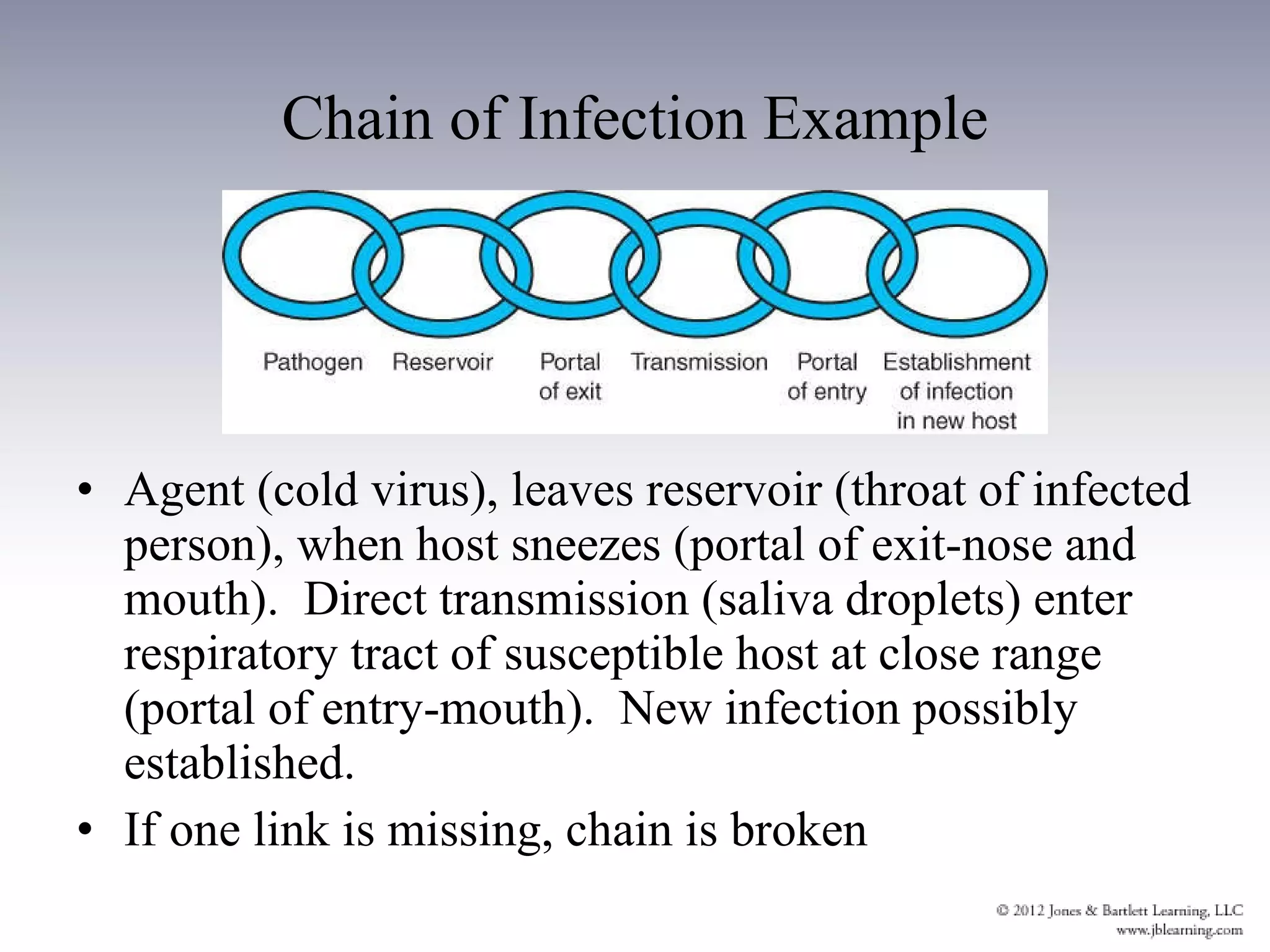 Chain of Infection Example

Pathogen Reservoir Portal of exit Transmission Portal of entry Establishment of infection in new host

• Agent (cold virus), leaves reservoir (throat of infected person), when host sneezes (portal of exit-nose and mouth). Direct transmission (saliva droplets) enter respiratory tract of susceptible host at close range (portal of entry-mouth). New infection possibly established.

• If one link is missing, chain is broken

© 2012 Jones & Bartlett Learning, LLC
www.jblearning.com